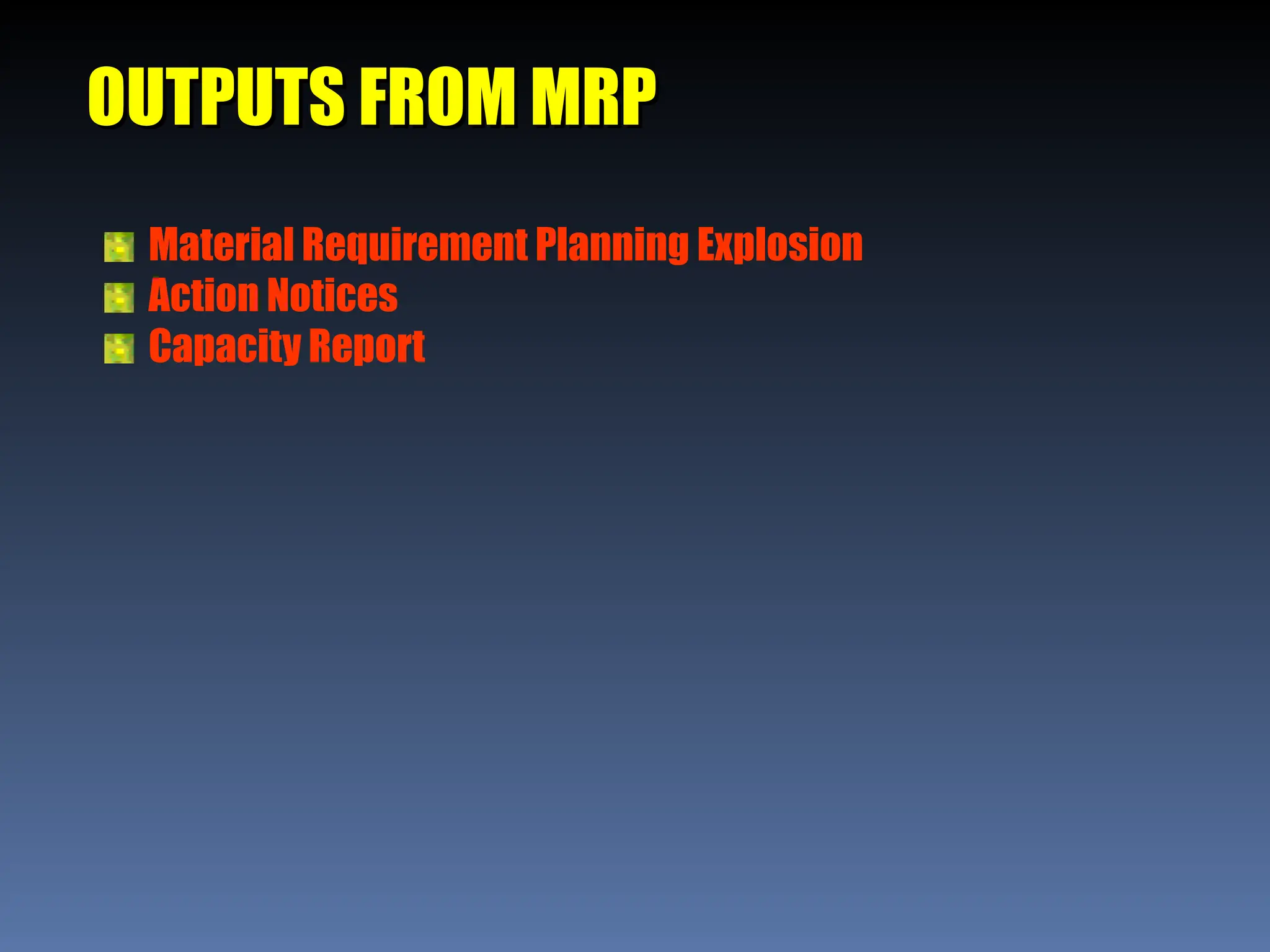 OUTPUTS FROM MRP

Material Requirement Planning Explosion
Action Notices
Capacity Report